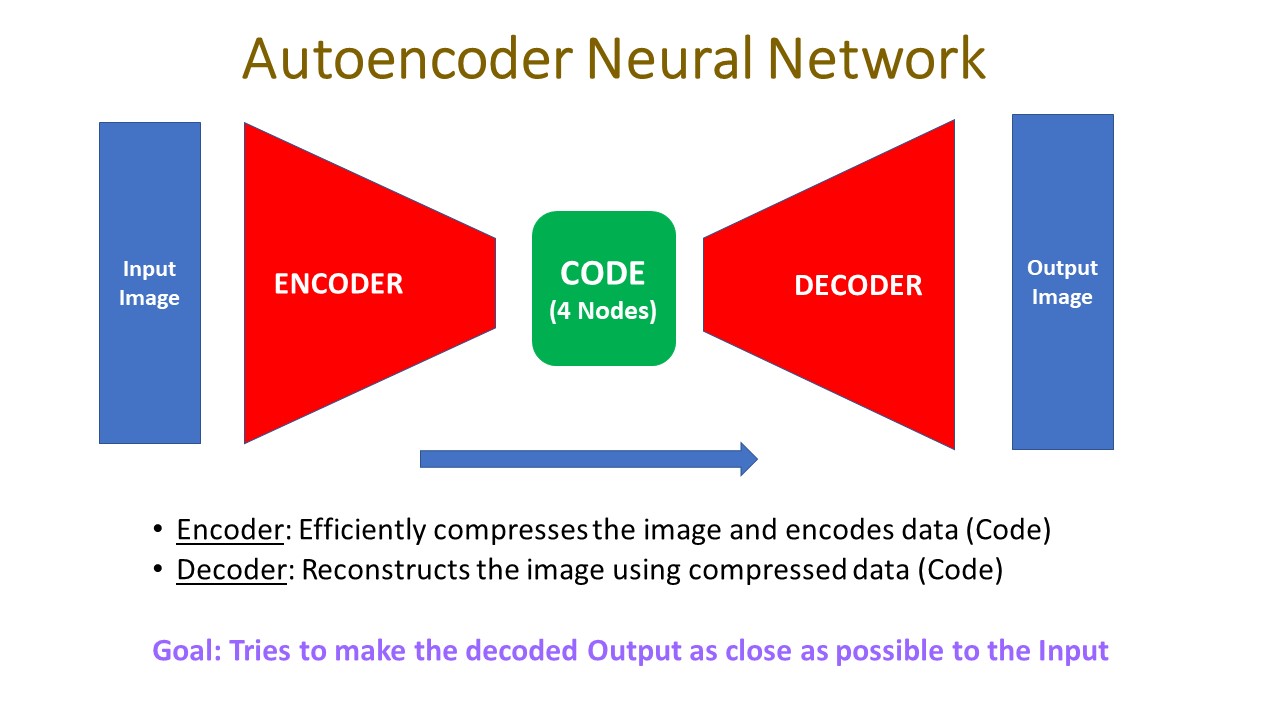 Autoencoder Neural Network

Input Image

ENCODER

CODE
(4 Nodes)

DECODER

Output Image

• Encoder: Efficiently compresses the image and encodes data (Code)
• Decoder: Reconstructs the image using compressed data (Code)

Goal: Tries to make the decoded Output as close as possible to the Input